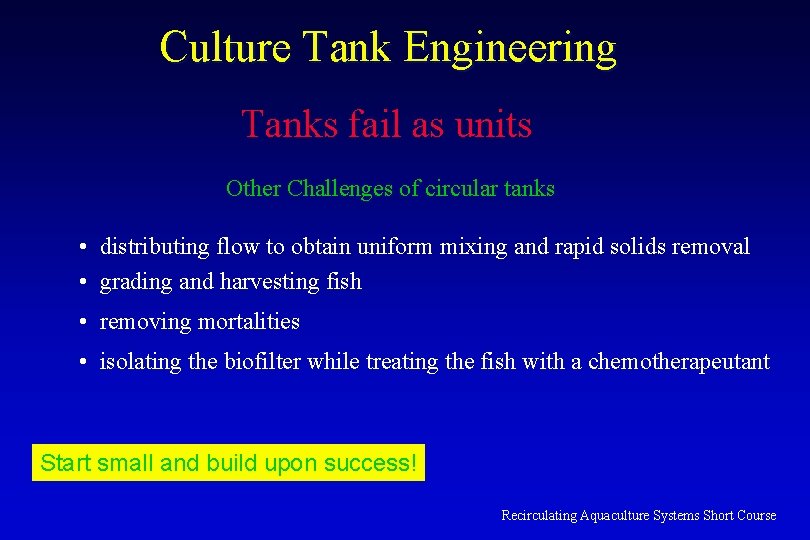 Culture Tank Engineering

Tanks fail as units

Other Challenges of circular tanks

• distributing flow to obtain uniform mixing and rapid solids removal
• grading and harvesting fish
• removing mortalities
• isolating the biofilter while treating the fish with a chemotherapeutant

Start small and build upon success!

Recirculating Aquaculture Systems Short Course